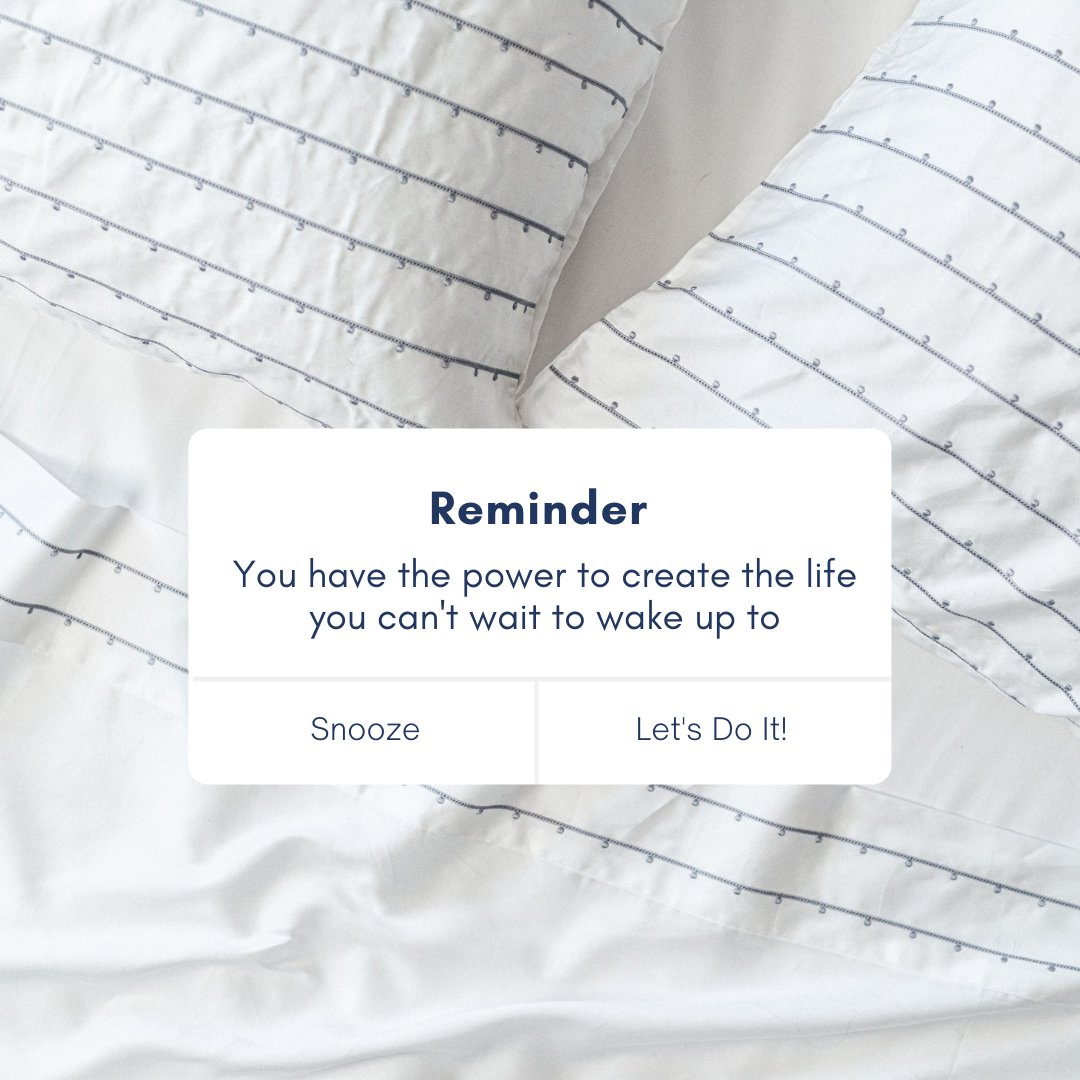 Reminder

You have the power to create the life you can't wait to wake up to

Snooze

Let's Do It!